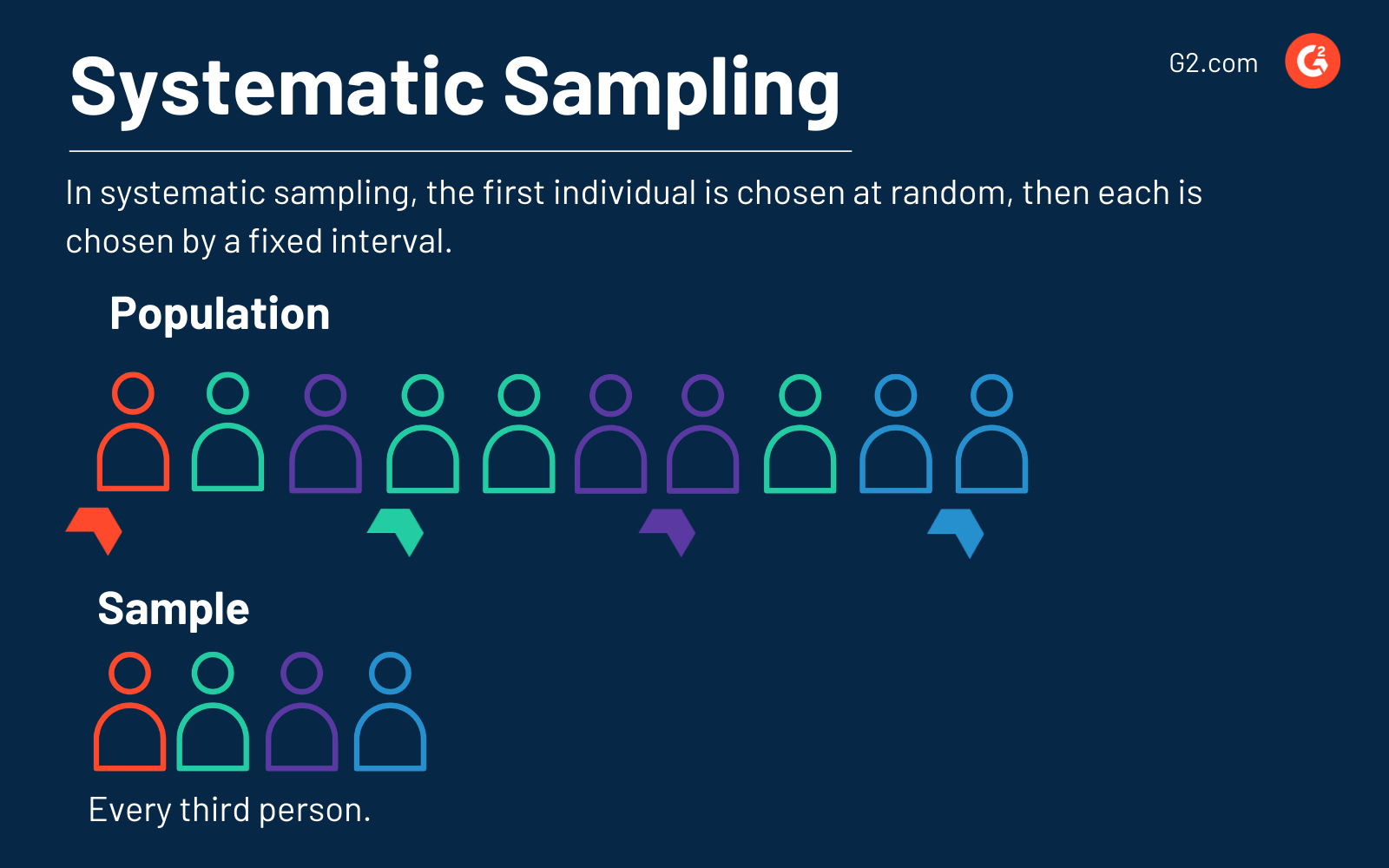 Systematic Sampling

G2.com

In systematic sampling, the first individual is chosen at random, then each is chosen by a fixed interval.

Population

Sample

Every third person.